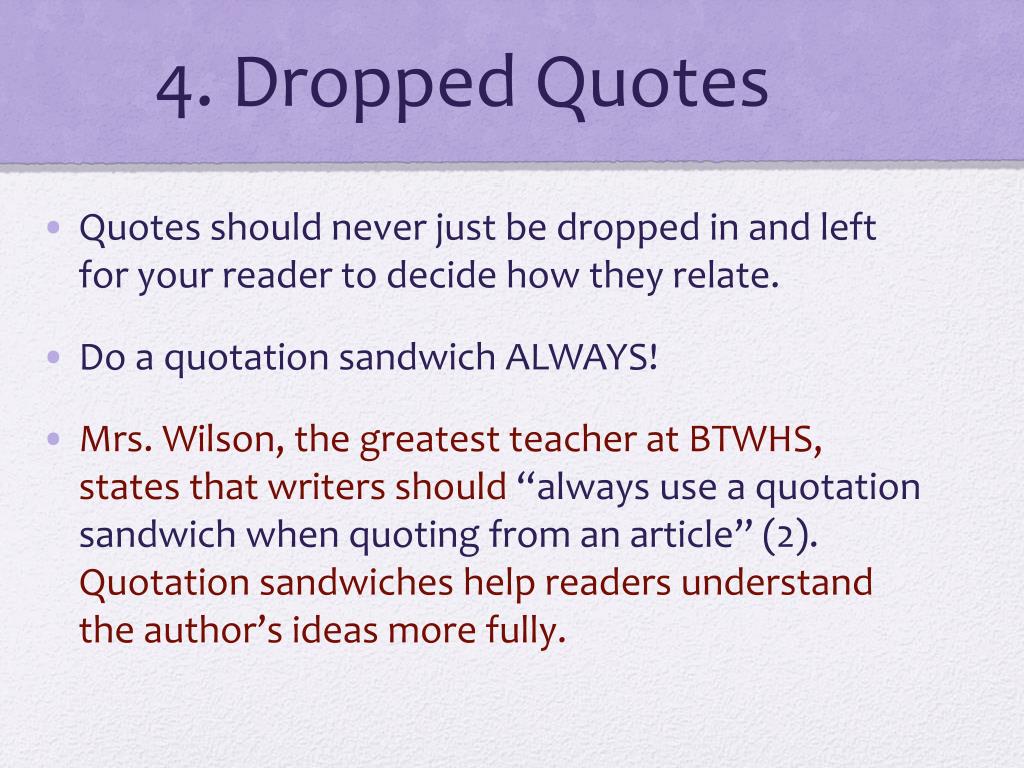 4. Dropped Quotes

• Quotes should never just be dropped in and left for your reader to decide how they relate.

• Do a quotation sandwich ALWAYS!

• Mrs. Wilson, the greatest teacher at BTWHS, states that writers should “always use a quotation sandwich when quoting from an article” (2). Quotation sandwiches help readers understand the author’s ideas more fully.